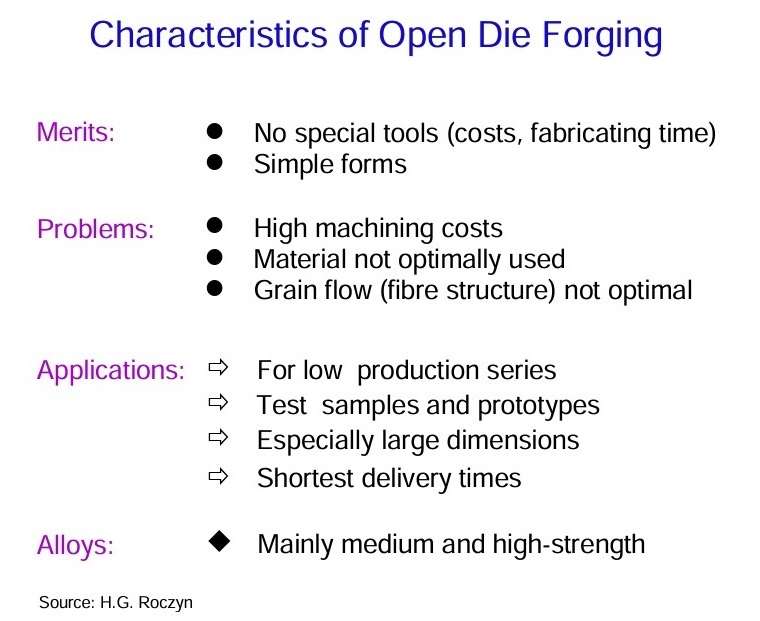 Characteristics of Open Die Forging

Merits:
● No special tools (costs, fabricating time)
● Simple forms

Problems:
● High machining costs
● Material not optimally used
● Grain flow (fibre structure) not optimal

Applications:
⇨ For low production series
⇨ Test samples and prototypes
⇨ Especially large dimensions
⇨ Shortest delivery times

Alloys:
◆ Mainly medium and high-strength

Source: H.G. Roczyn